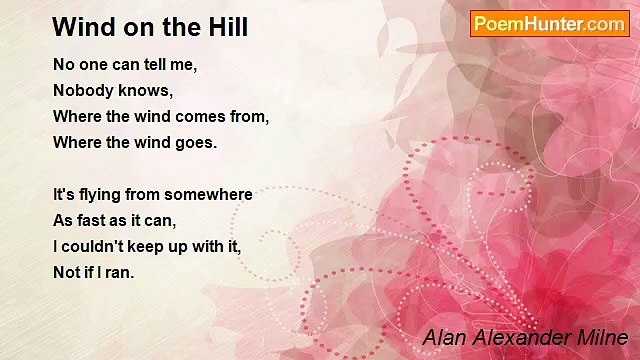 Wind on the Hill

PoemHunter.com

No one can tell me,
Nobody knows,
Where the wind comes from,
Where the wind goes.

It's flying from somewhere
As fast as it can,
I couldn't keep up with it,
Not if I ran.

Alan Alexander Milne